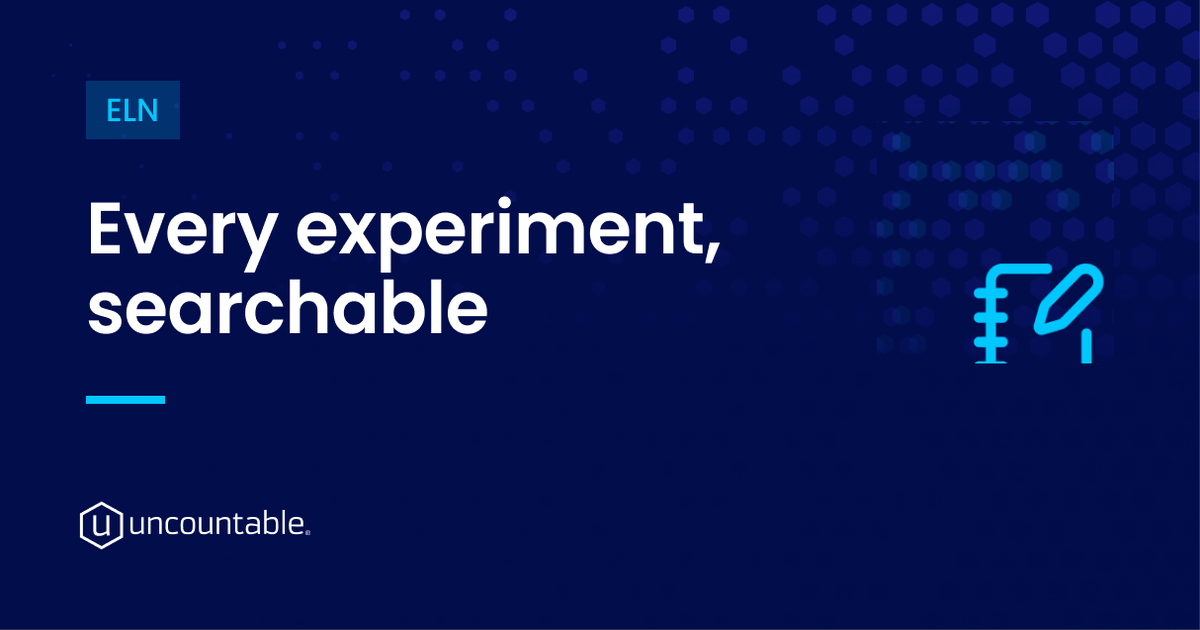 ELN

Every experiment, searchable

uncountable